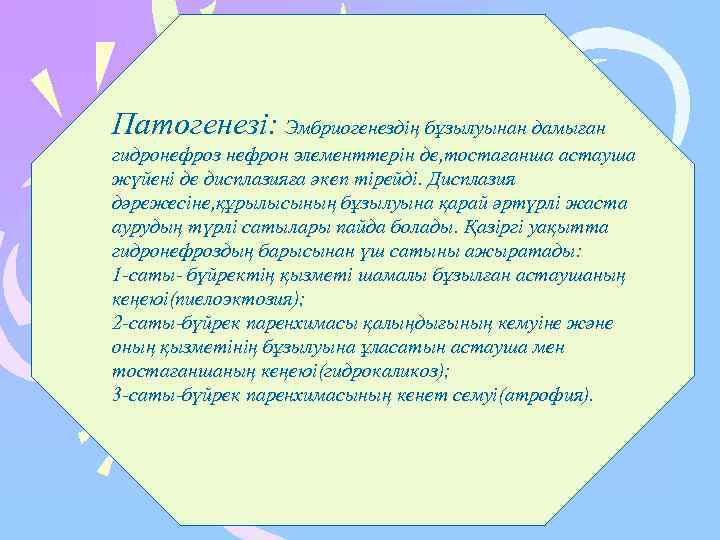 Патогенезі: Эмбриогенездің бұзылуынан дамыған гидронефроз нефрон элементтерін де,тостағанша астауша жүйені де дисплазияға әкеп тірейді. Дисплазия дәрежесіне,құрылысының бұзылуына қарай әртүрлі жаста аурудың түрлі сатылары пайда болады. Қазіргі уақытта гидронефроздың барысынан үш сатыны ажыратады:
1-саты- бүйректің қызметі шамалы бұзылған астаушаның кеңеюі(пиелоэктозия);
2-саты-бүйрек паренхимасы қалыңдығының кемуіне және оның қызметінің бұзылуына ұласатын астауша мен тостағаншаның кеңеюі(гидрокаликоз);
3-саты-бүйрек паренхимасының кенет семуі(атрофия).